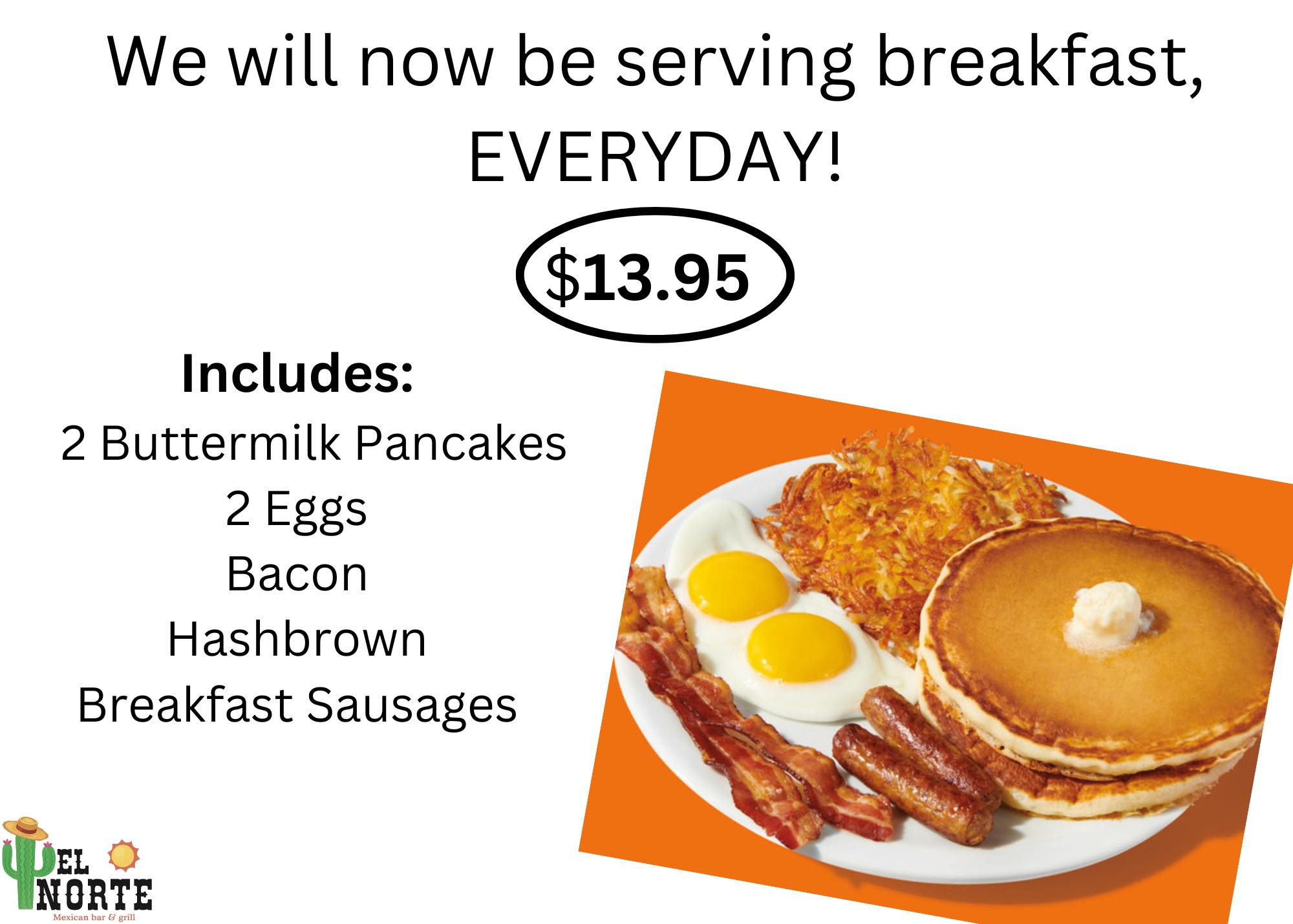 We will now be serving breakfast, EVERYDAY!

$13.95

Includes:
2 Buttermilk Pancakes
2 Eggs
Bacon
Hashbrown
Breakfast Sausages

EL NORTE
Mexican bar & grill